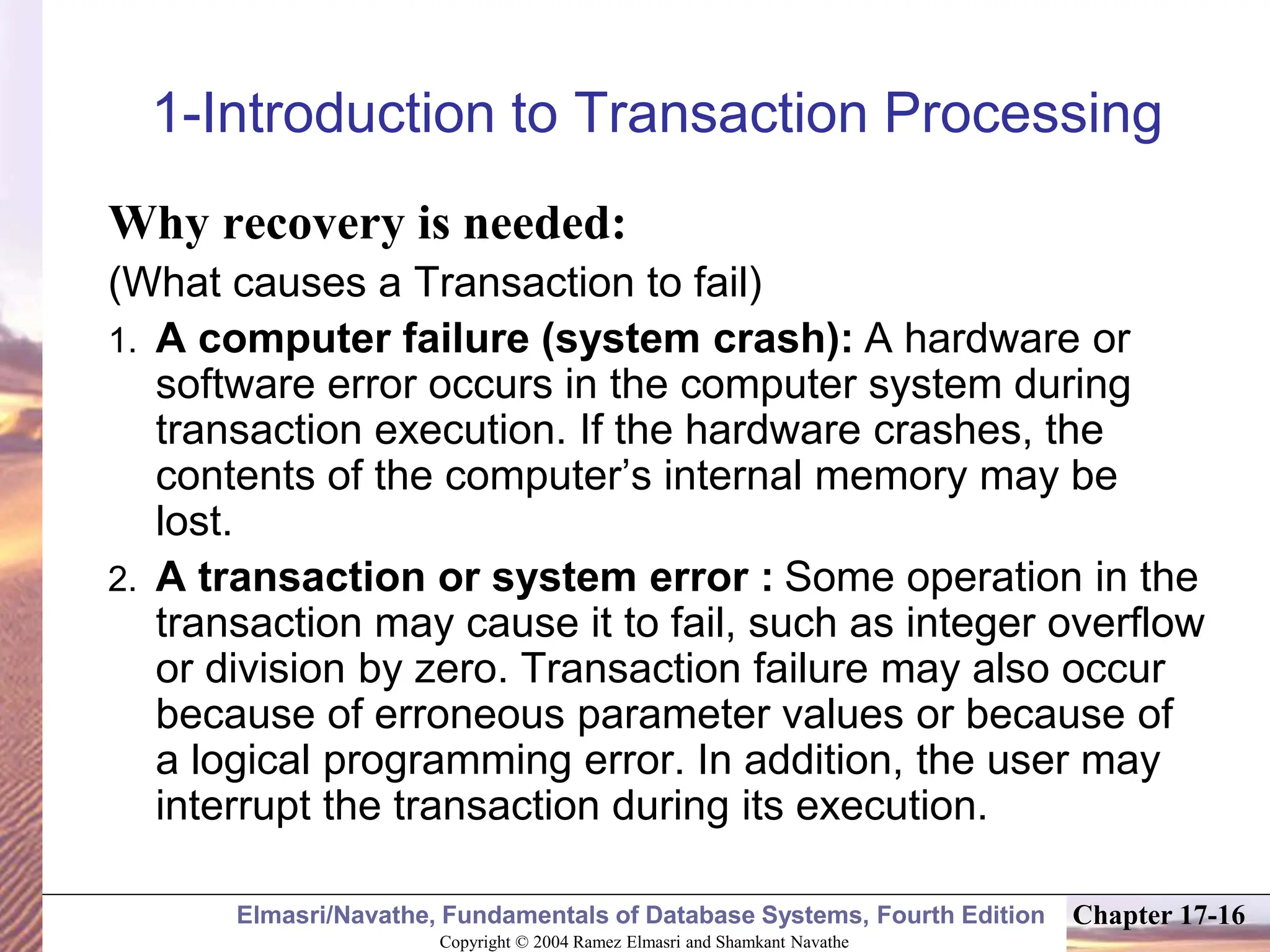 1-Introduction to Transaction Processing

Why recovery is needed:

(What causes a Transaction to fail)

1. A computer failure (system crash): A hardware or software error occurs in the computer system during transaction execution. If the hardware crashes, the contents of the computer's internal memory may be lost.

2. A transaction or system error : Some operation in the transaction may cause it to fail, such as integer overflow or division by zero. Transaction failure may also occur because of erroneous parameter values or because of a logical programming error. In addition, the user may interrupt the transaction during its execution.

Elmasri/Navathe, Fundamentals of Database Systems, Fourth Edition

Chapter 17-16

Copyright © 2004 Ramez Elmasri and Shamkant Navathe